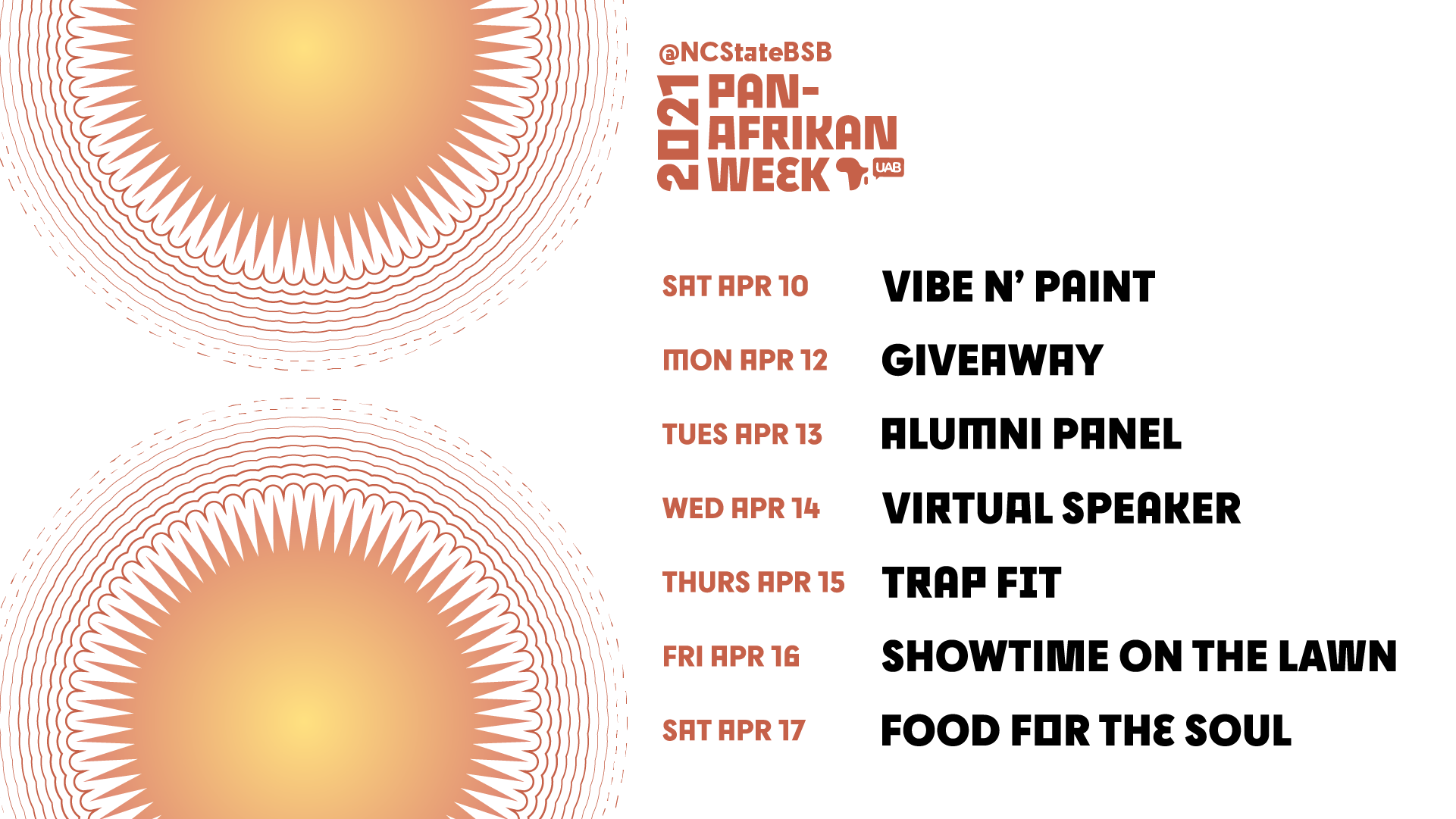 @NCStateBSB

2021 PAN-AFRIKAN WEEK UAB

SAT APR 10 VIBE N' PAINT

MON APR 12 GIVEAWAY

TUES APR 13 ALUMNI PANEL

WED APR 14 VIRTUAL SPEAKER

THURS APR 15 TRAP FIT

FRI APR 16 SHOWTIME ON THE LAWN

SAT APR 17 FOOD FOR THE SOUL